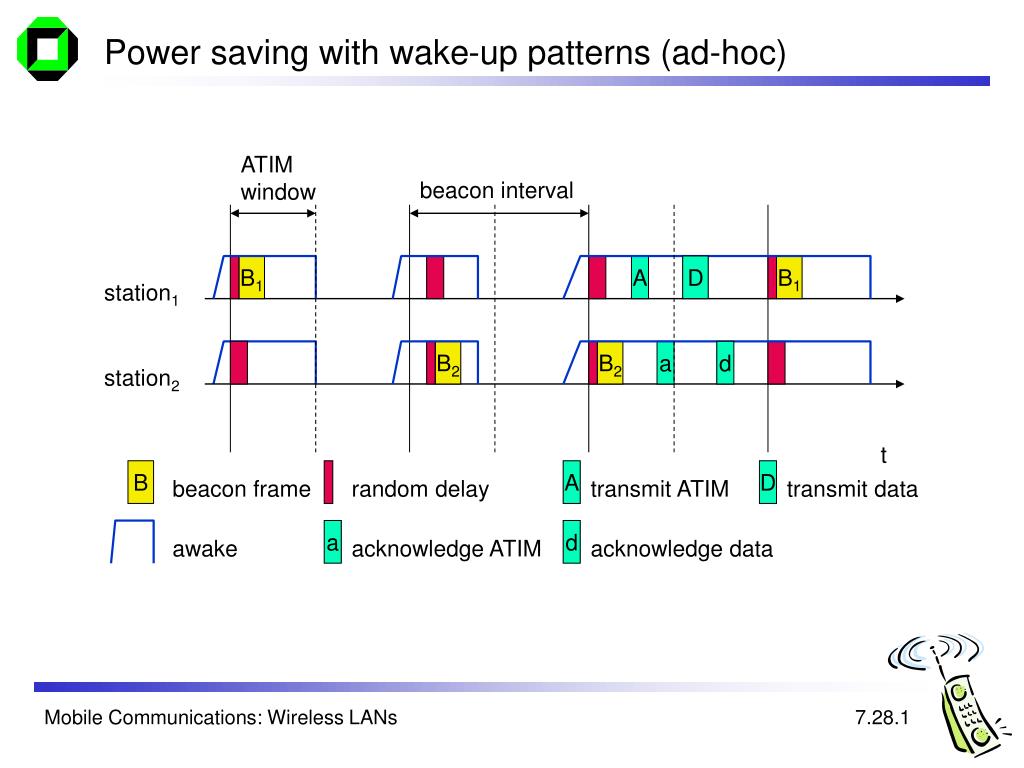 Power saving with wake-up patterns (ad-hoc)

ATIM window

beacon interval

station$_1$

$B_1$

A

D

$B_1$

station$_2$

$B_2$

$B_2$

a

d

t

B beacon frame

random delay

A transmit ATIM

D transmit data

awake

a acknowledge ATIM

d acknowledge data

Mobile Communications: Wireless LANs

7.28.1